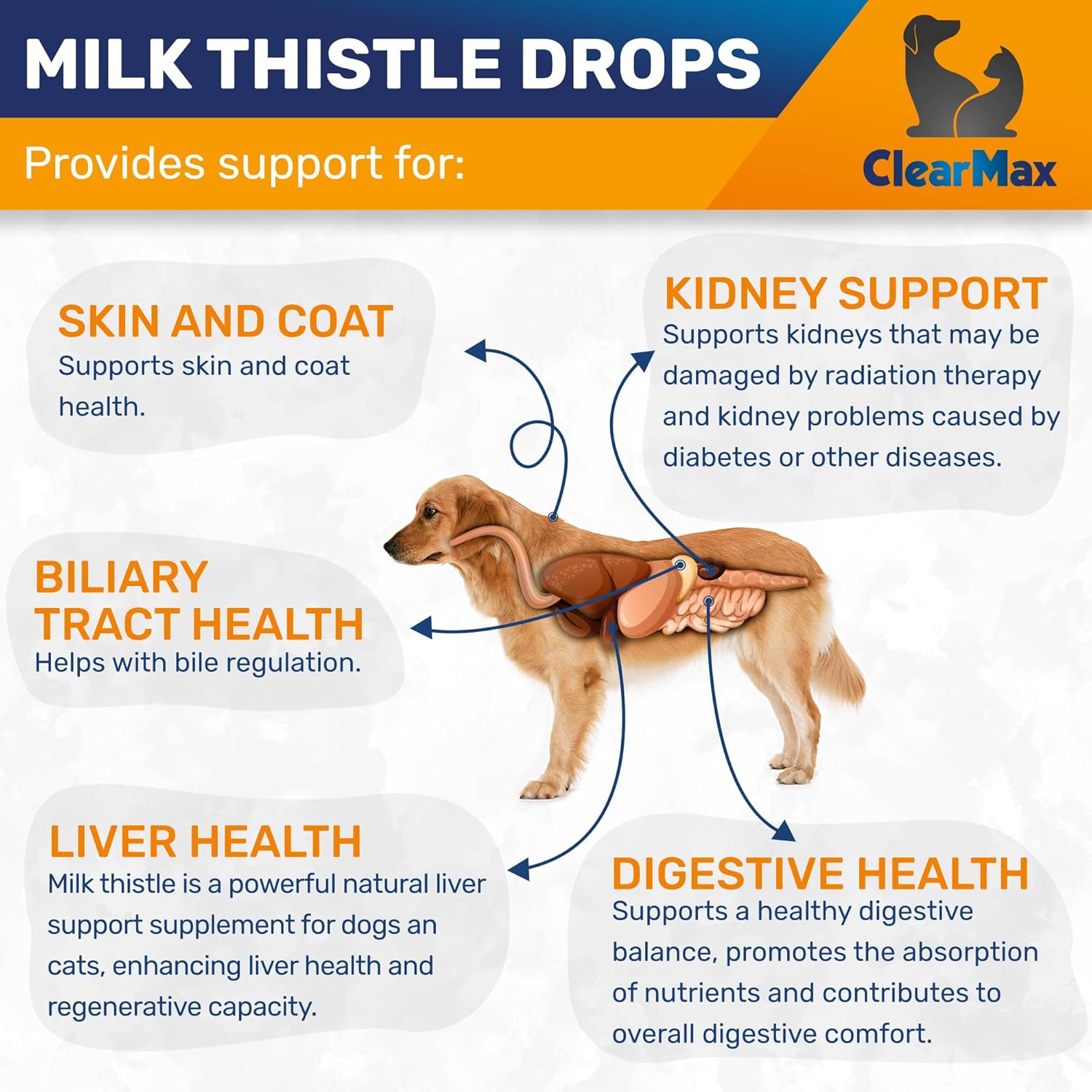 MILK THISTLE DROPS

Provides support for:

ClearMax

SKIN AND COAT
Supports skin and coat health.

KIDNEY SUPPORT
Supports kidneys that may be damaged by radiation therapy and kidney problems caused by diabetes or other diseases.

BILIARY TRACT HEALTH
Helps with bile regulation.

LIVER HEALTH
Milk thistle is a powerful natural liver support supplement for dogs an cats, enhancing liver health and regenerative capacity.

DIGESTIVE HEALTH
Supports a healthy digestive balance, promotes the absorption of nutrients and contributes to overall digestive comfort.